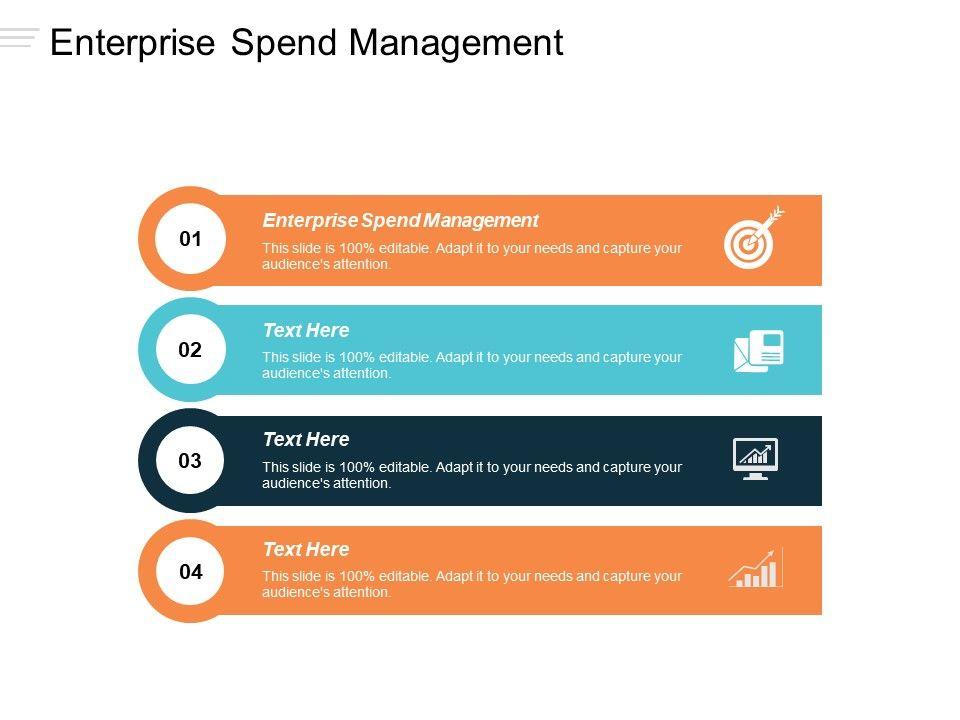 Enterprise Spend Management

01

Enterprise Spend Management

This slide is 100% editable. Adapt it to your needs and capture your audience's attention.

02

Text Here

This slide is 100% editable. Adapt it to your needs and capture your audience's attention.

03

Text Here

This slide is 100% editable. Adapt it to your needs and capture your audience's attention.

04

Text Here

This slide is 100% editable. Adapt it to your needs and capture your audience's attention.